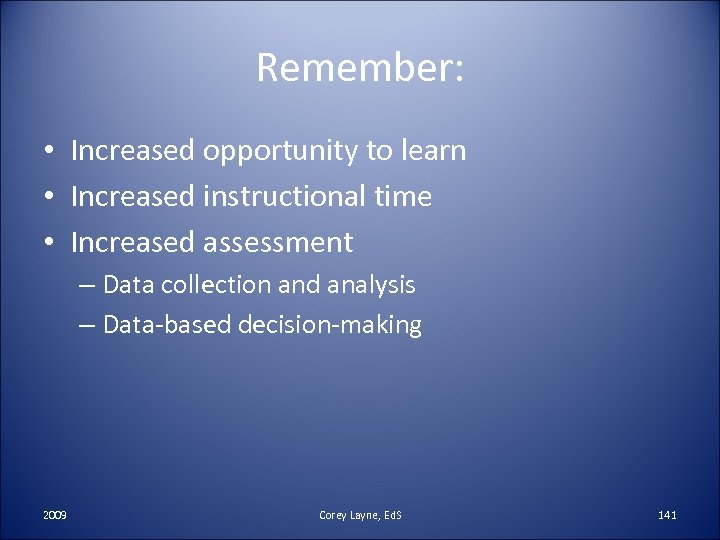 Remember:

• Increased opportunity to learn
• Increased instructional time
• Increased assessment
– Data collection and analysis
– Data-based decision-making

2009 Corey Layne, EdS 141